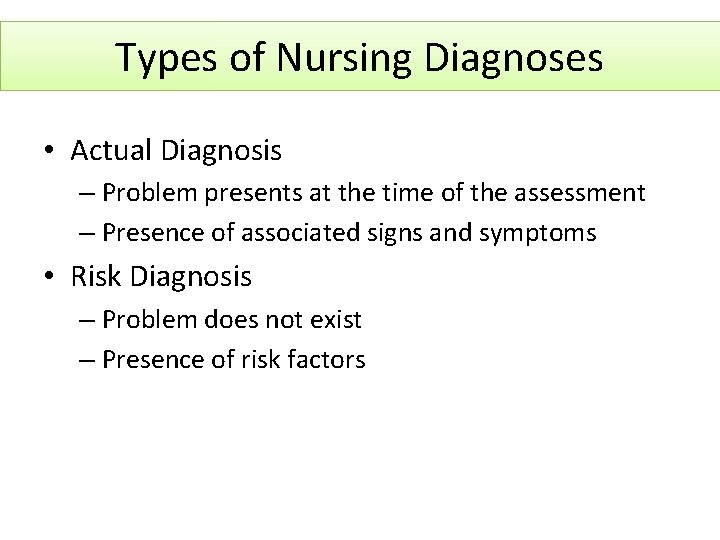 Types of Nursing Diagnoses

• Actual Diagnosis
– Problem presents at the time of the assessment
– Presence of associated signs and symptoms

• Risk Diagnosis
– Problem does not exist
– Presence of risk factors